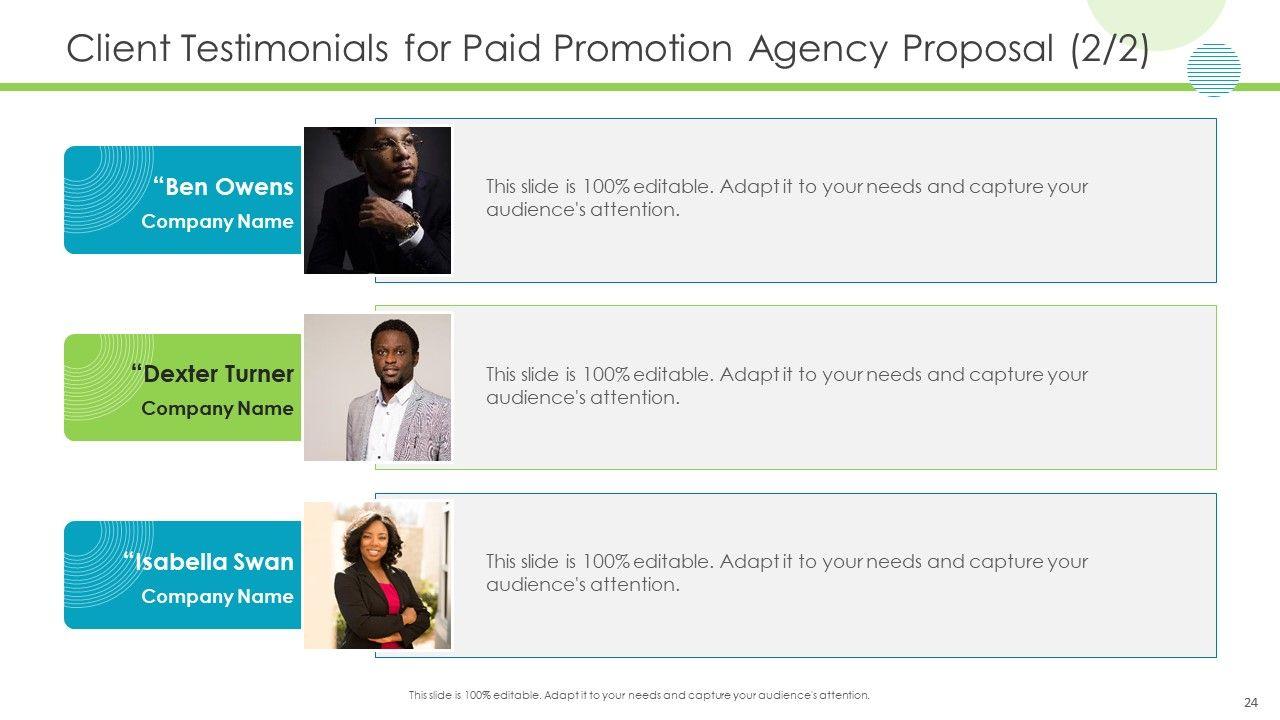 Client Testimonials for Paid Promotion Agency Proposal (2/2)

“Ben Owens
Company Name

This slide is 100% editable. Adapt it to your needs and capture your audience's attention.

“Dexter Turner
Company Name

This slide is 100% editable. Adapt it to your needs and capture your audience's attention.

“Isabella Swan
Company Name

This slide is 100% editable. Adapt it to your needs and capture your audience's attention.

This slide is 100% editable. Adapt it to your needs and capture your audience's attention.

24